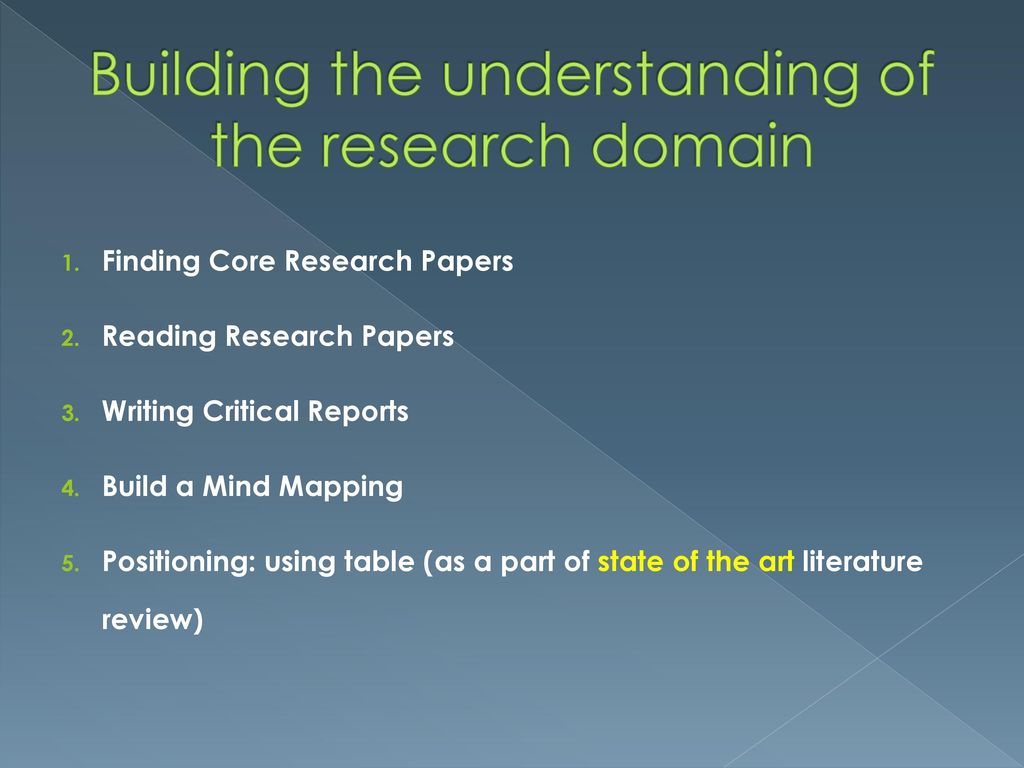 Building the understanding of the research domain

1. Finding Core Research Papers
2. Reading Research Papers
3. Writing Critical Reports
4. Build a Mind Mapping
5. Positioning: using table (as a part of state of the art literature review)